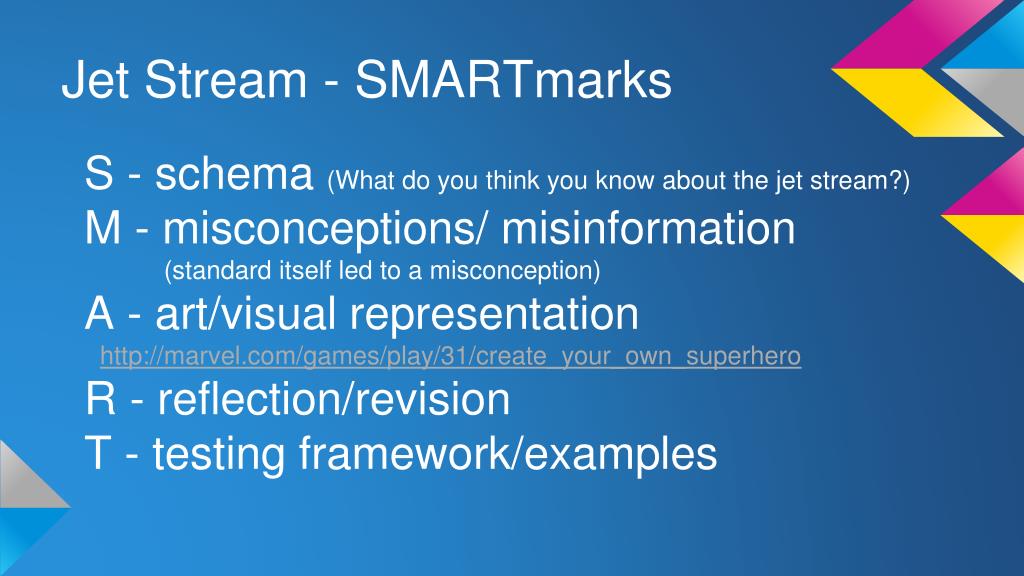 Jet Stream - SMARTmarks

S - schema (What do you think you know about the jet stream?)
M - misconceptions/ misinformation
(standard itself led to a misconception)
A - art/visual representation
http://marvel.com/games/play/31/create_your_own_superhero
R - reflection/revision
T - testing framework/examples